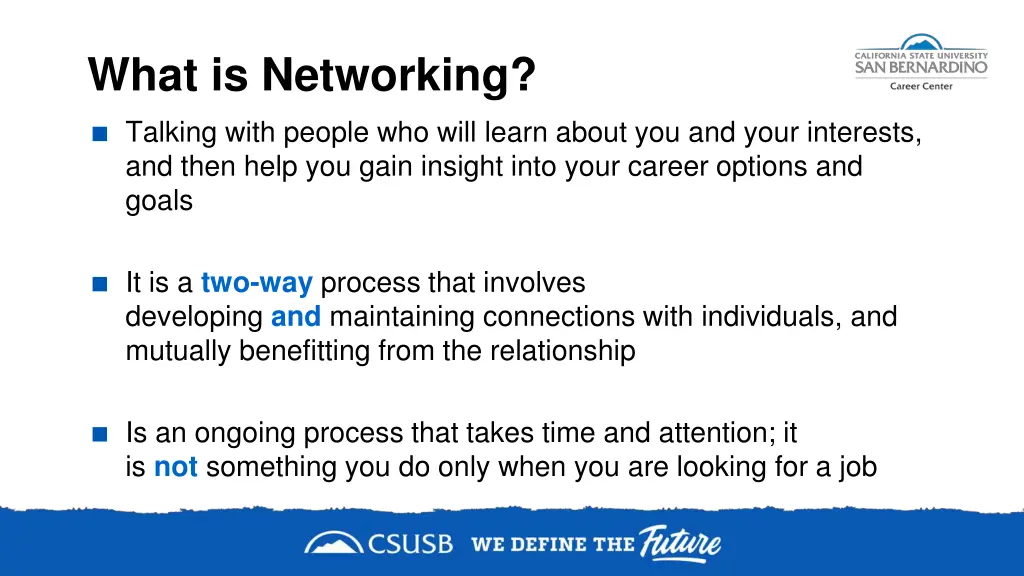 What is Networking?

CALIFORNIA STATE UNIVERSITY
SAN BERNARDINO
Career Center

■ Talking with people who will learn about you and your interests, and then help you gain insight into your career options and goals

■ It is a two-way process that involves developing and maintaining connections with individuals, and mutually benefitting from the relationship

■ Is an ongoing process that takes time and attention; it is not something you do only when you are looking for a job

CSUSB WE DEFINE THE Future